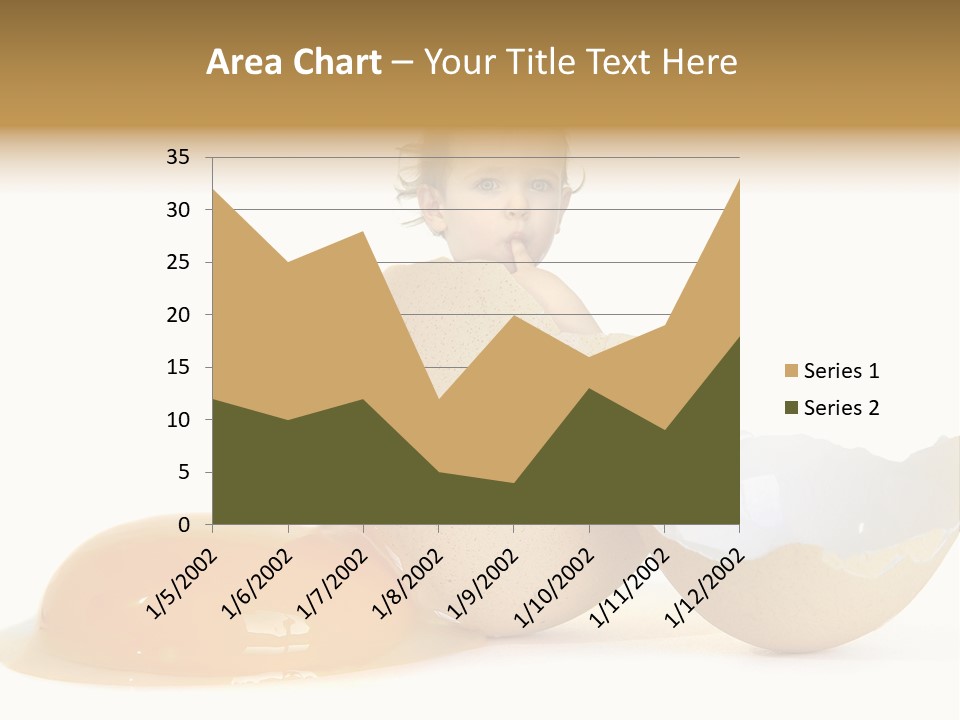 Area Chart – Your Title Text Here

35
30
25
20
15
10
5
0

1/5/2002
1/6/2002
1/7/2002
1/8/2002
1/9/2002
1/10/2002
1/11/2002
1/12/2002

Series 1
Series 2